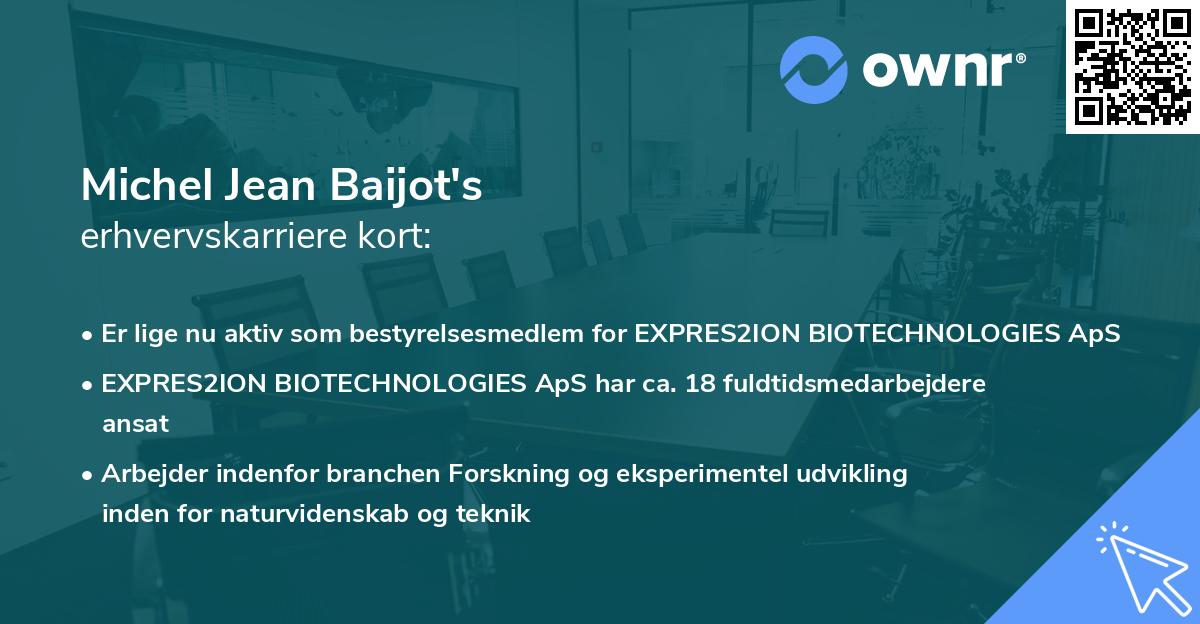 ownr®

Michel Jean Baijot's
erhvervskarriere kort:

• Er lige nu aktiv som bestyrelsesmedlem for EXPRES2ION BIOTECHNOLOGIES ApS

• EXPRES2ION BIOTECHNOLOGIES ApS har ca. 18 fuldtidsmedarbejdere ansat

• Arbejder indenfor branchen Forskning og eksperimentel udvikling inden for naturvidenskab og teknik